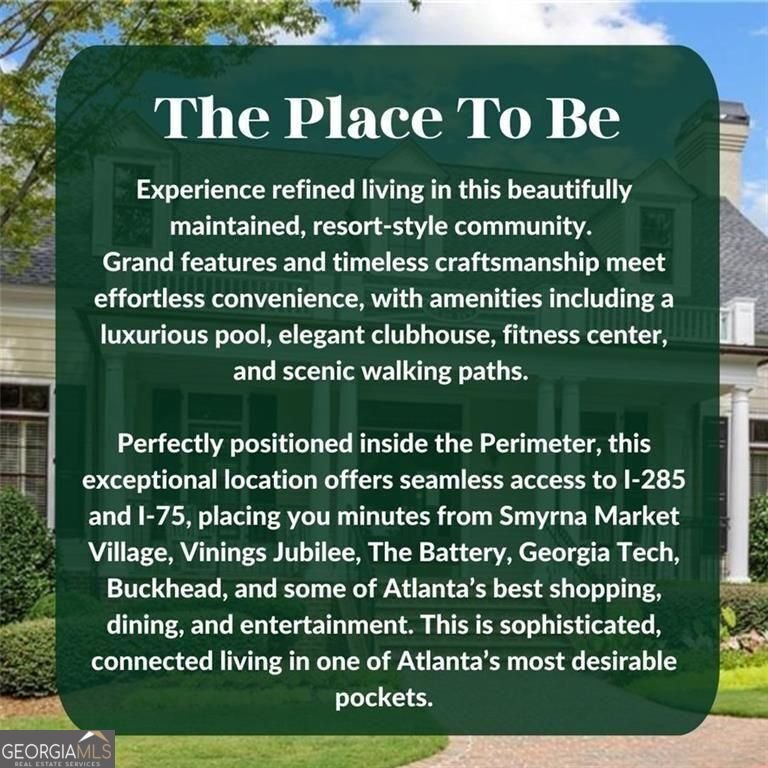 The Place To Be

Experience refined living in this beautifully maintained, resort-style community.
Grand features and timeless craftsmanship meet effortless convenience, with amenities including a luxurious pool, elegant clubhouse, fitness center, and scenic walking paths.

Perfectly positioned inside the Perimeter, this exceptional location offers seamless access to I-285 and I-75, placing you minutes from Smyrna Market Village, Vinings Jubilee, The Battery, Georgia Tech, Buckhead, and some of Atlanta's best shopping, dining, and entertainment. This is sophisticated, connected living in one of Atlanta's most desirable pockets.

GEORGIAMLS
REAL ESTATE SERVICES